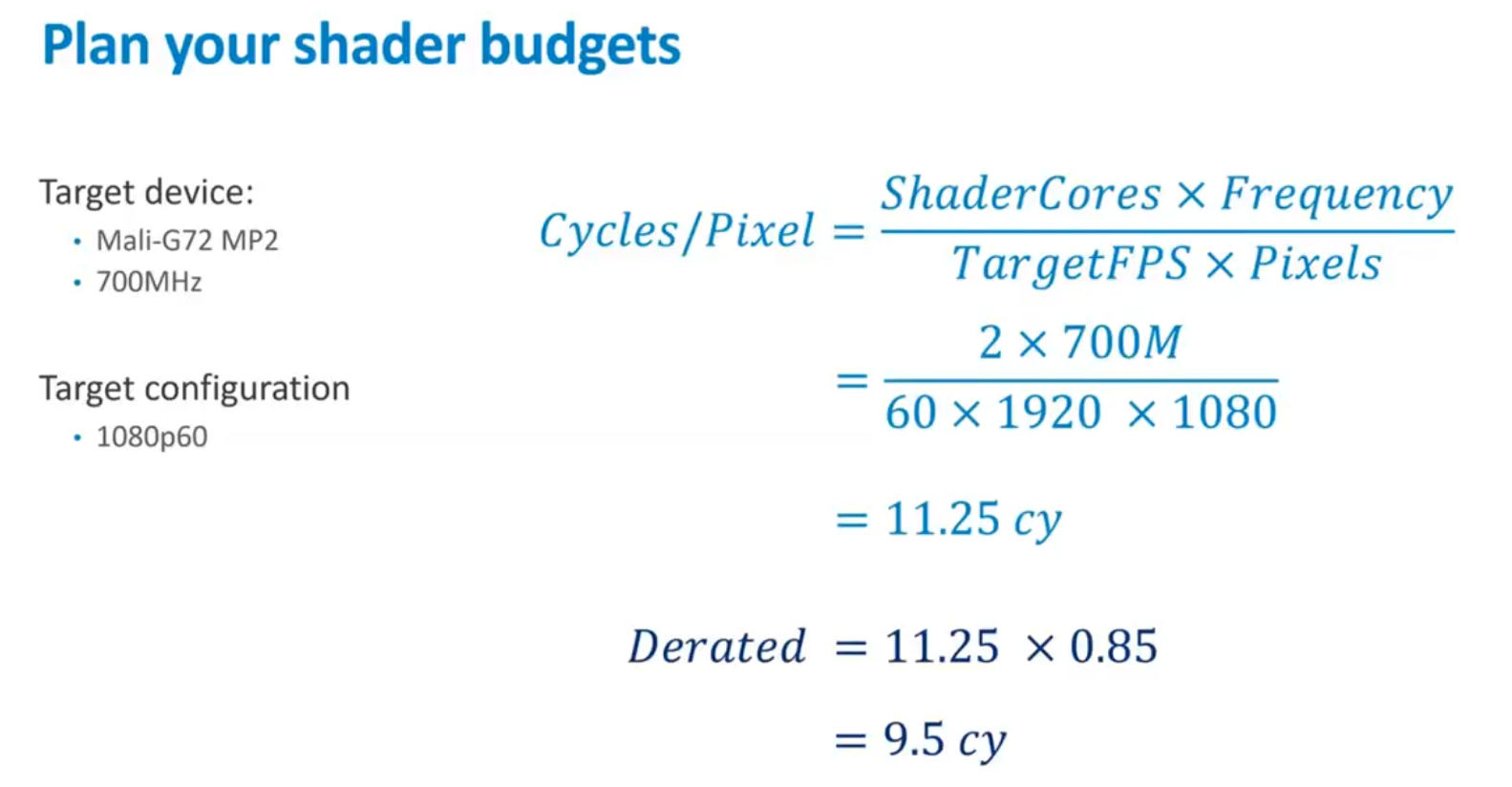 Plan your shader budgets

Target device:
• Mali-G72 MP2
• 700MHz

Target configuration
• 1080p60

$Cycles/Pixel = \frac{ShaderCores \times Frequency}{TargetFPS \times Pixels}$

$= \frac{2 \times 700M}{60 \times 1920 \times 1080}$

$= 11.25\ cy$

$Derated = 11.25 \times 0.85$

$= 9.5\ cy$